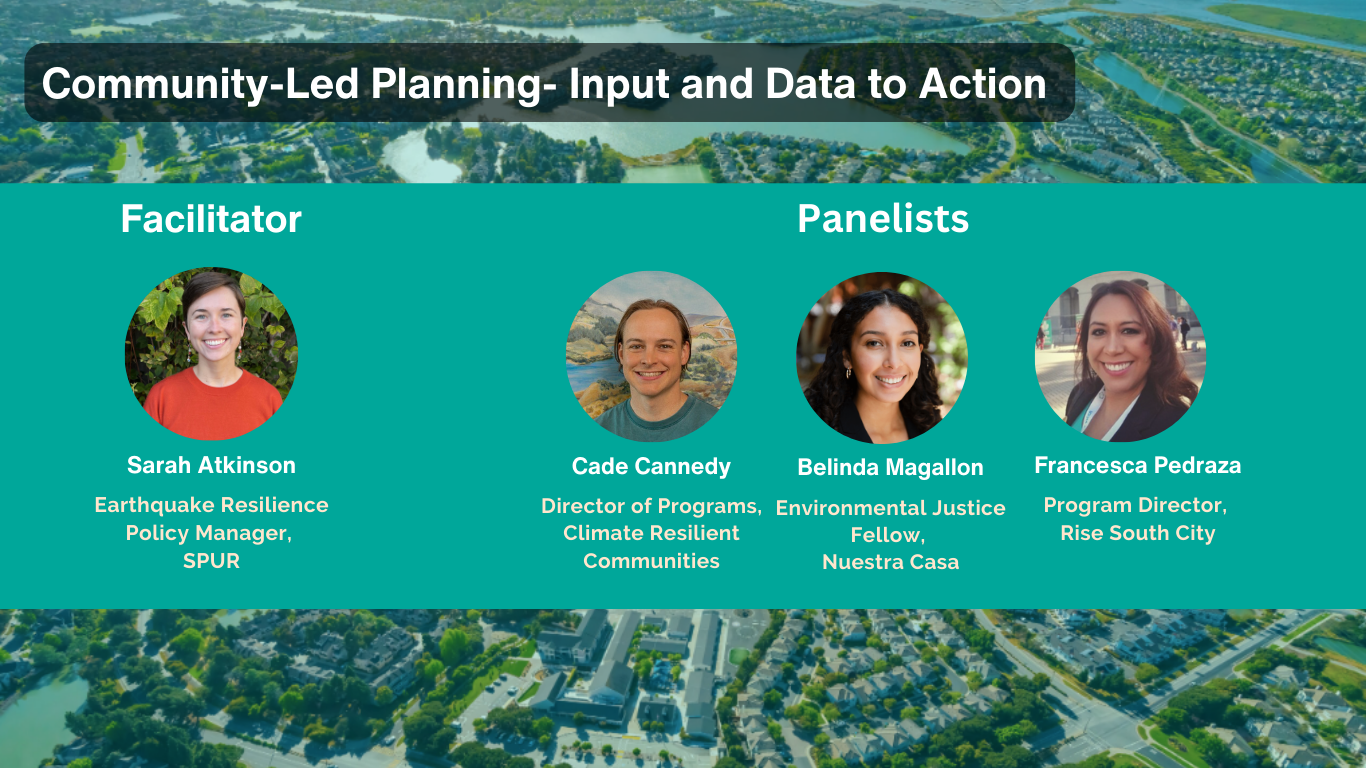 Community-Led Planning- Input and Data to Action

Facilitator

Sarah Atkinson

Earthquake Resilience Policy Manager, SPUR

Panelists

Cade Cannedy

Director of Programs, Climate Resilient Communities

Belinda Magallon

Environmental Justice Fellow, Nuestra Casa

Francesca Pedraza

Program Director, Rise South City